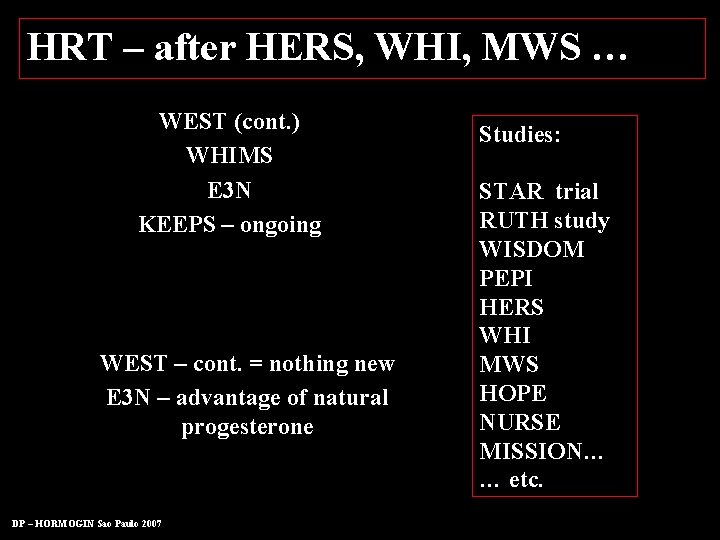 HRT – after HERS, WHI, MWS …

WEST (cont.)
WHIMS
E3N
KEEPS – ongoing

WEST – cont. = nothing new
E3N – advantage of natural progesterone

Studies:

STAR trial
RUTH study
WISDOM
PEPI
HERS
WHI
MWS
HOPE
NURSE
MISSION…
… etc.

DP – HORMOGIN Sao Paulo 2007